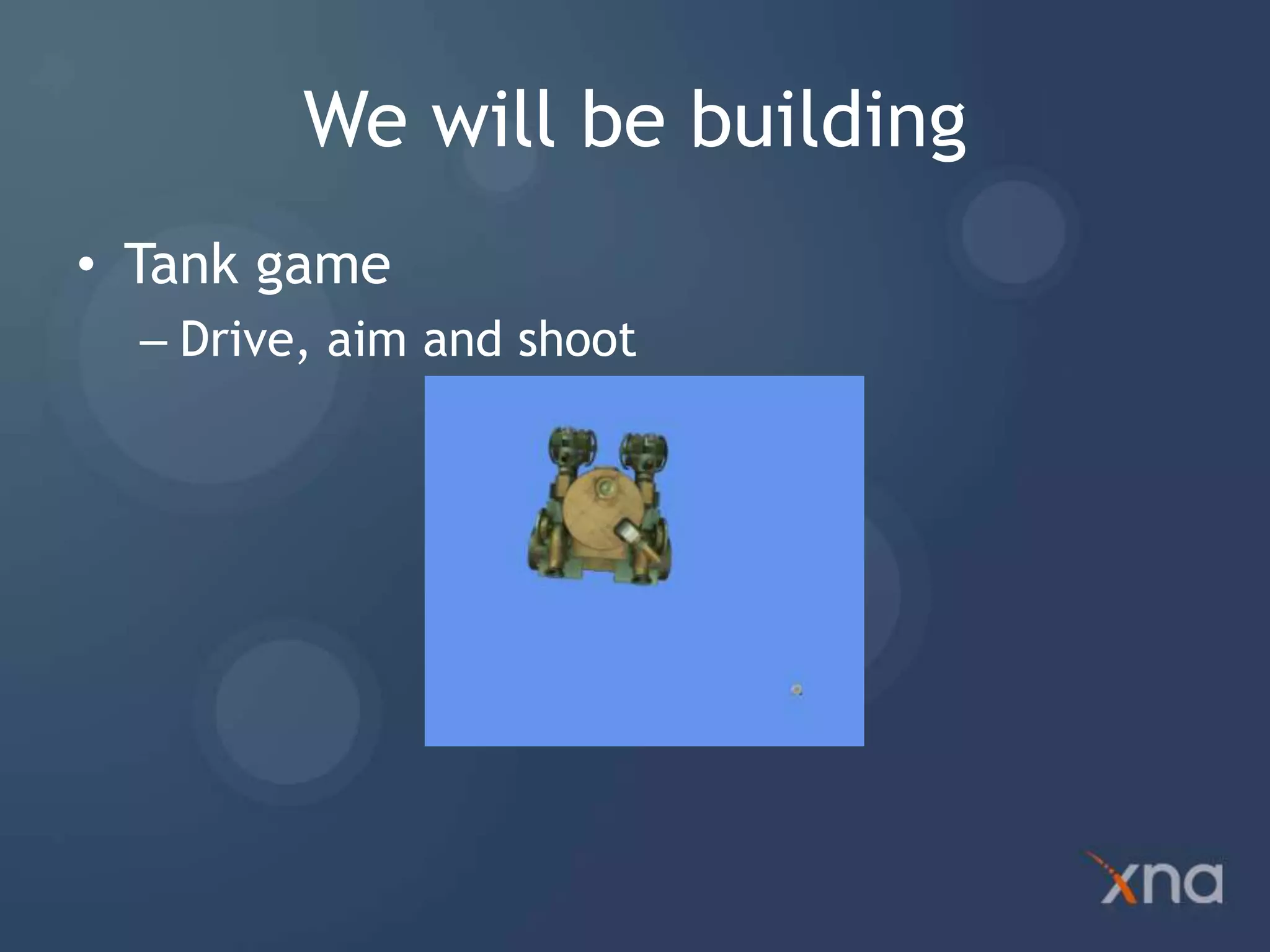 We will be building

• Tank game
– Drive, aim and shoot

xna